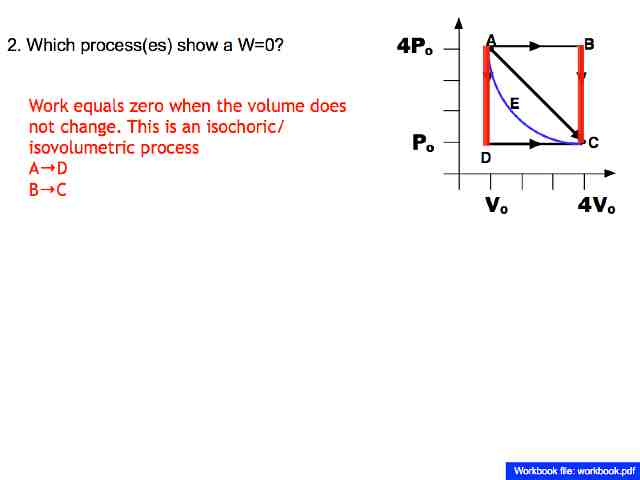 2. Which process(es) show a W=0?

Work equals zero when the volume does not change. This is an isochoric/ isovolumetric process
A→D
B→C

$4P_o$
$P_o$
A
B
E
C
D
$V_o$
$4V_o$

Workbook file: workbook.pdf